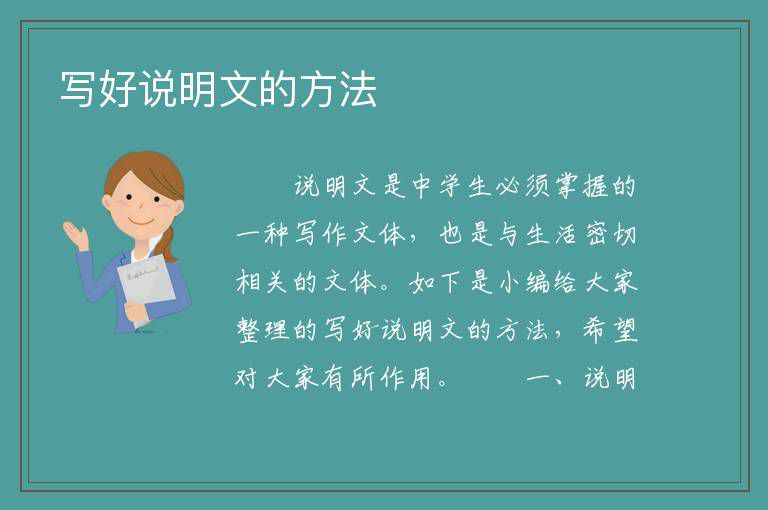 写好说明文的方法

说明文是中学生必须掌握的一种写作文体，也是与生活密切相关的文体。如下是小编给大家整理的写好说明文的方法，希望对大家有所作用。　　一、说明